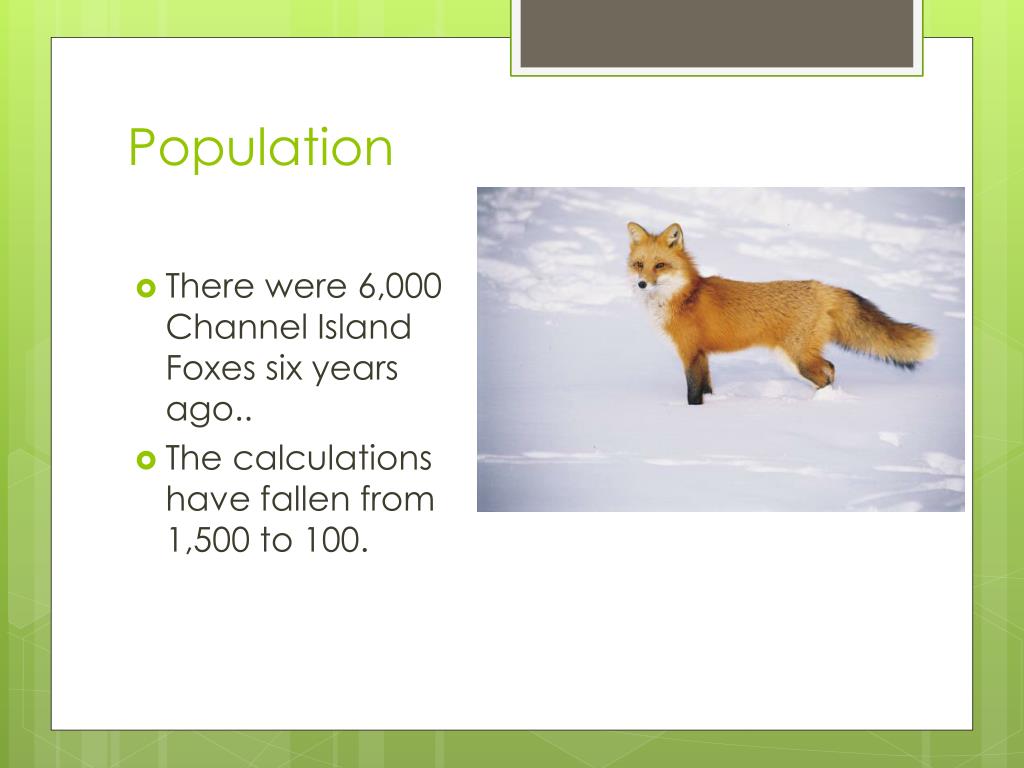 Population

There were 6,000 Channel Island Foxes six years ago..

The calculations have fallen from 1,500 to 100.